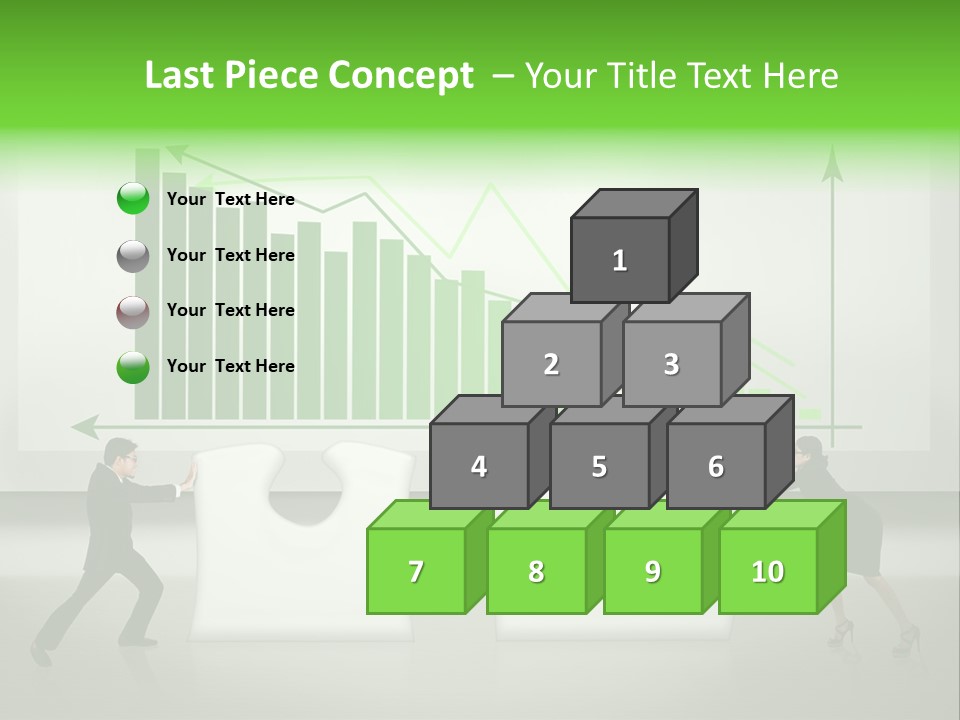 Last Piece Concept – Your Title Text Here

Your Text Here

Your Text Here

Your Text Here

Your Text Here

1

2

3

4

5

6

7

8

9

10